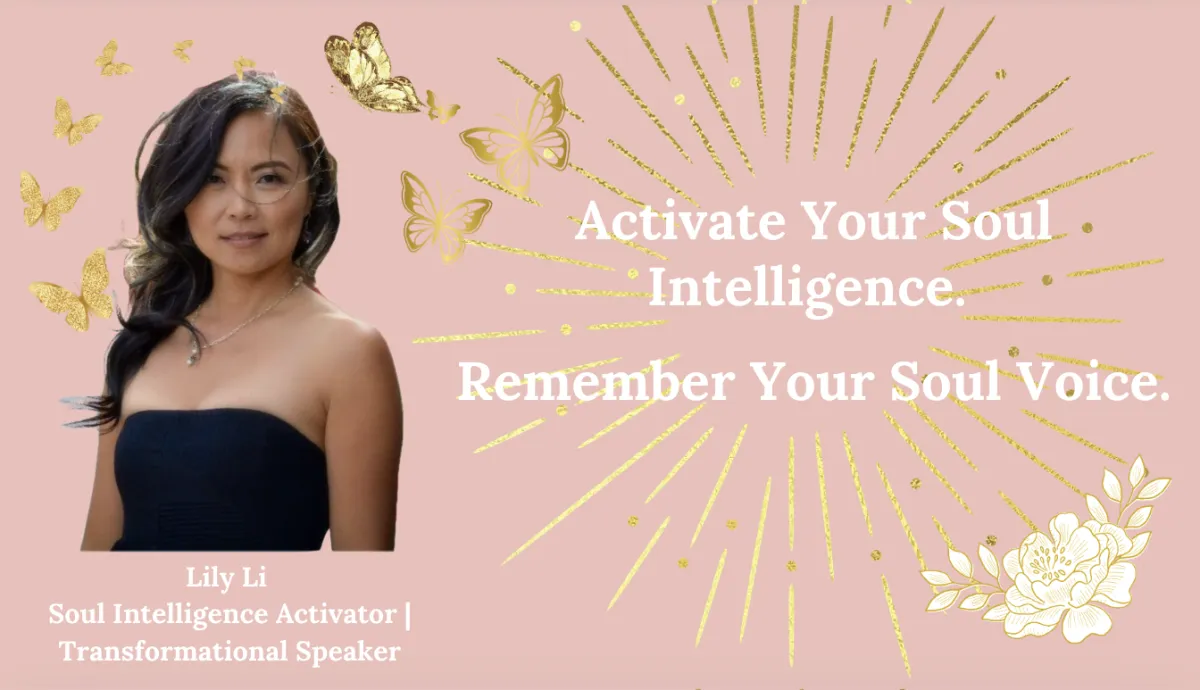 Activate Your Soul Intelligence.

Remember Your Soul Voice.

Lily Li
Soul Intelligence Activator |
Transformational Speaker